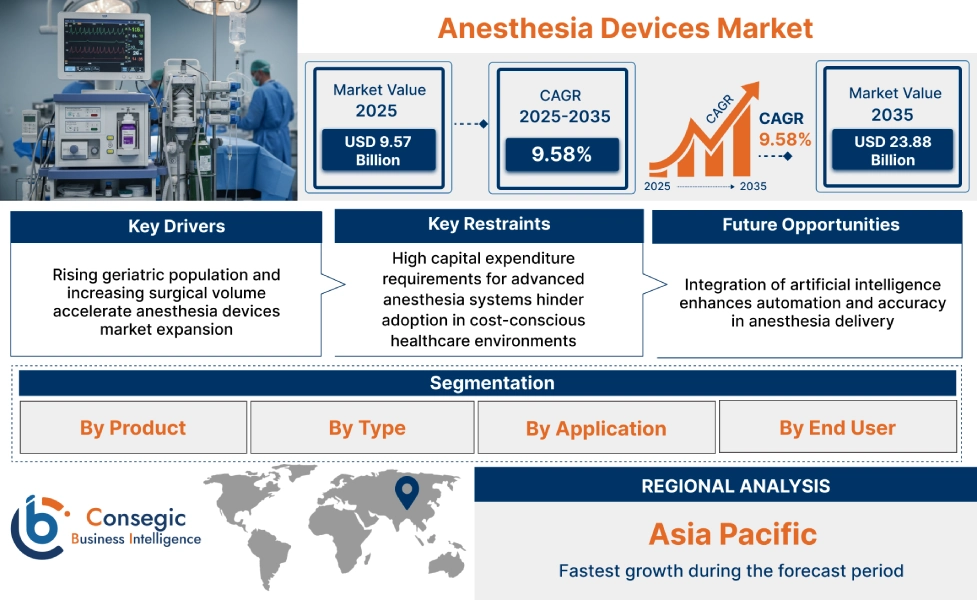 Anesthesia Devices Market

Market Value 2025
USD 9.57 Billion

CAGR 2025-2035
9.58%

CAGR
2025
2035
CAGR
9.58%

Market Value 2035
USD 23.88 Billion

Key Drivers
Rising geriatric population and increasing surgical volume accelerate anesthesia devices market expansion

Key Restraints
High capital expenditure requirements for advanced anesthesia systems hinder adoption in cost-conscious healthcare environments

Future Opportunities
Integration of artificial intelligence enhances automation and accuracy in anesthesia delivery

Segmentation
By Product
By Type
By Application
By End User

Consegic
Business Intelligence

REGIONAL ANALYSIS
Asia Pacific
Fastest growth during the forecast period